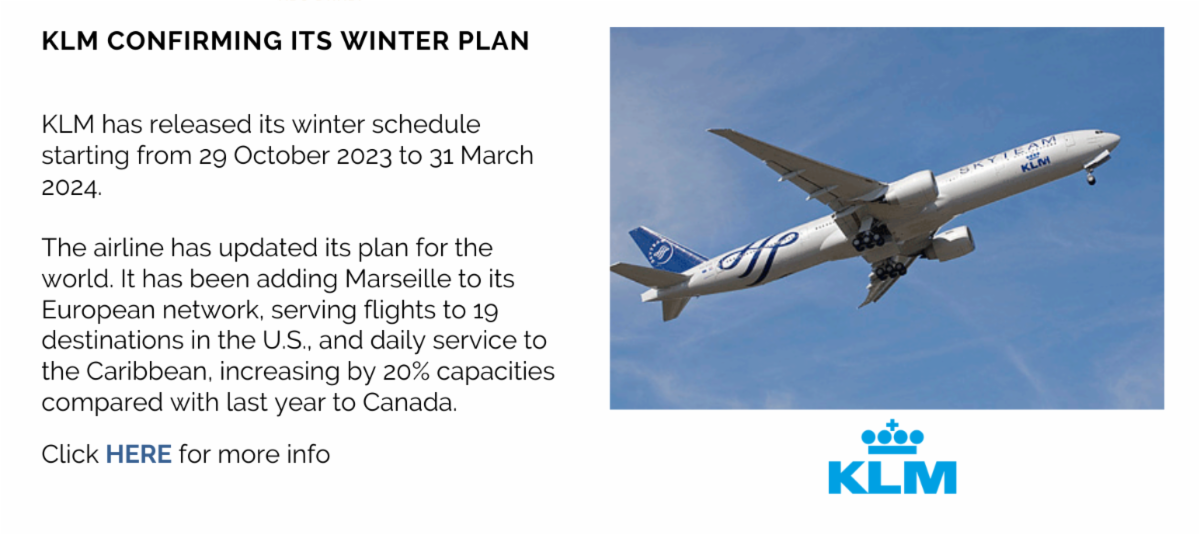 KLM CONFIRMING ITS WINTER PLAN

KLM has released its winter schedule starting from 29 October 2023 to 31 March 2024.

The airline has updated its plan for the world. It has been adding Marseille to its European network, serving flights to 19 destinations in the U.S., and daily service to the Caribbean, increasing by 20% capacities compared with last year to Canada.

Click HERE for more info

SKYTEAM KLM

KLM